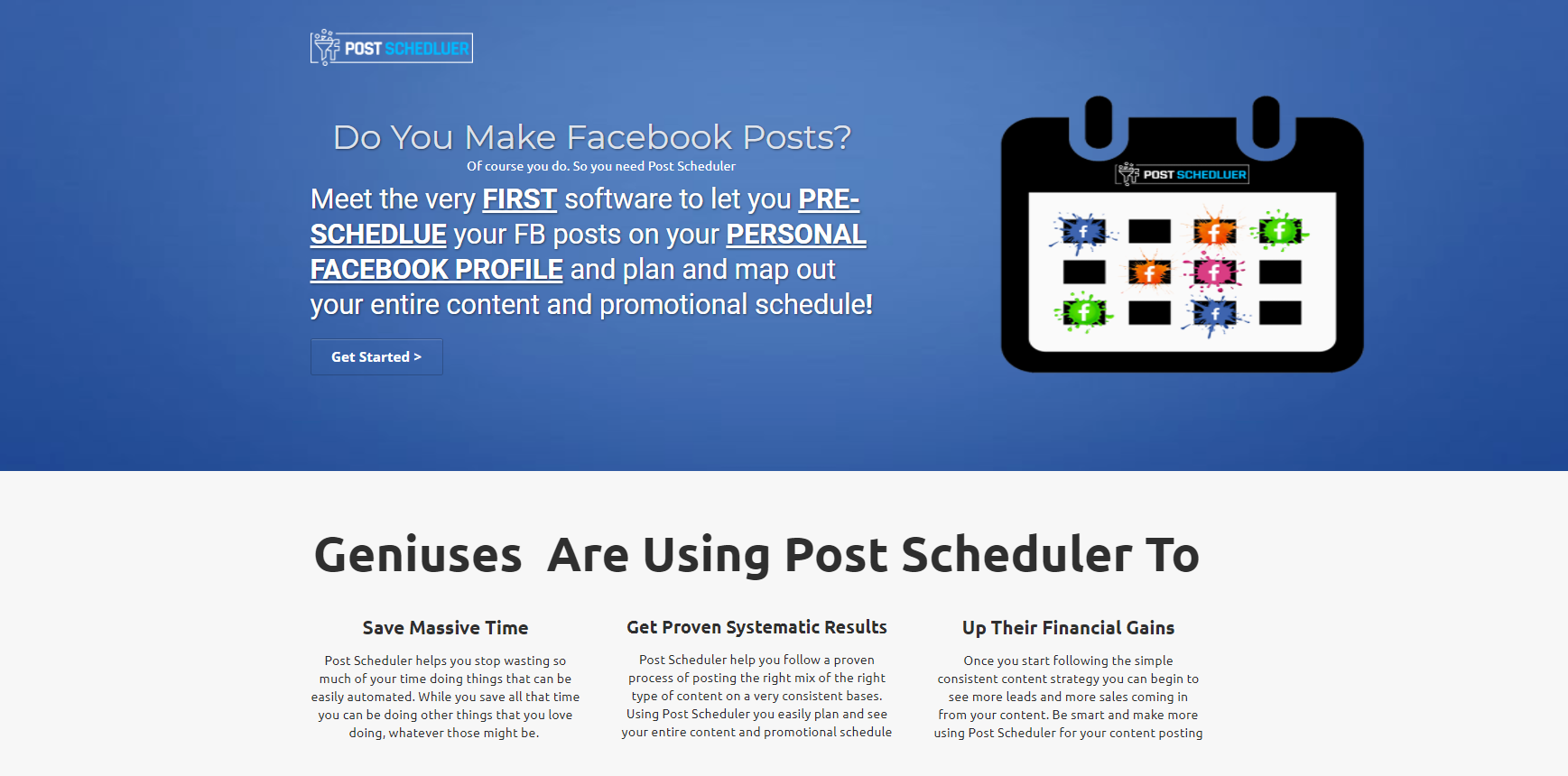 POST SCHEDLUER

Do You Make Facebook Posts?

Of course you do. So you need Post Scheduler

Meet the very FIRST software to let you PRE-SCHEDLUE your FB posts on your PERSONAL FACEBOOK PROFILE and plan and map out your entire content and promotional schedule!

Get Started >

POST SCHEDLUER

Geniuses Are Using Post Scheduler To

Save Massive Time

Post Scheduler helps you stop wasting so much of your time doing things that can be easily automated. While you save all that time you can be doing other things that you love doing, whatever those might be.

Get Proven Systematic Results

Post Scheduler help you follow a proven process of posting the right mix of the right type of content on a very consistent bases. Using Post Scheduler you easily plan and see your entire content and promotional schedule

Up Their Financial Gains

Once you start following the simple consistent content strategy you can begin to see more leads and more sales coming in from your content. Be smart and make more using Post Scheduler for your content posting